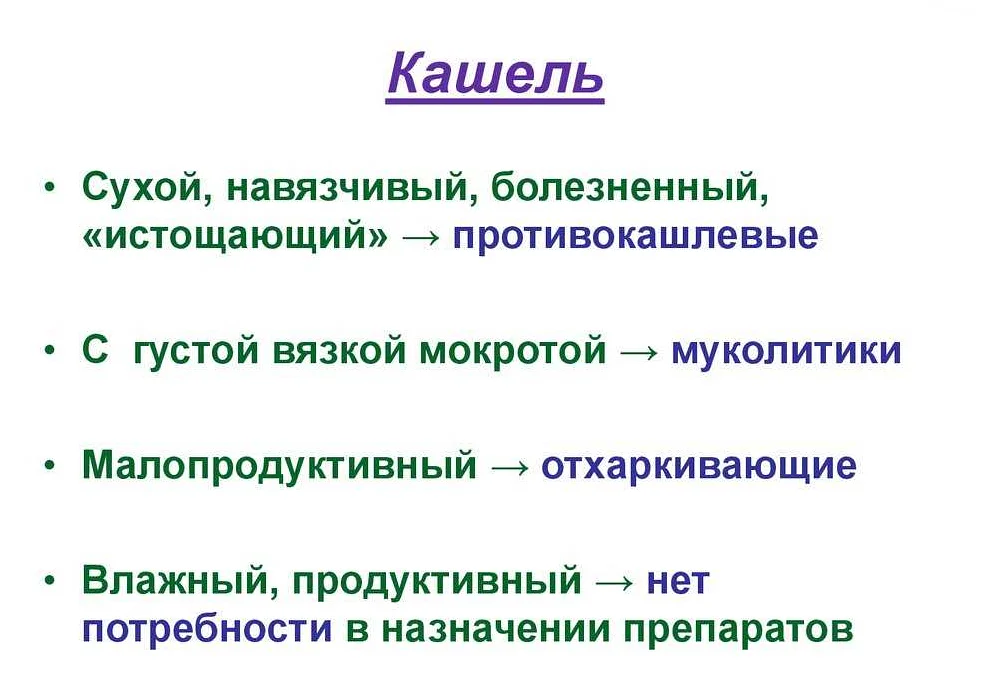 Кашель

• Сухой, навязчивый, болезненный, «истощающий» → противокашлевые

• С густой вязкой мокротой → муколитики

• Малопродуктивный → отхаркивающие

• Влажный, продуктивный → нет потребности в назначении препаратов